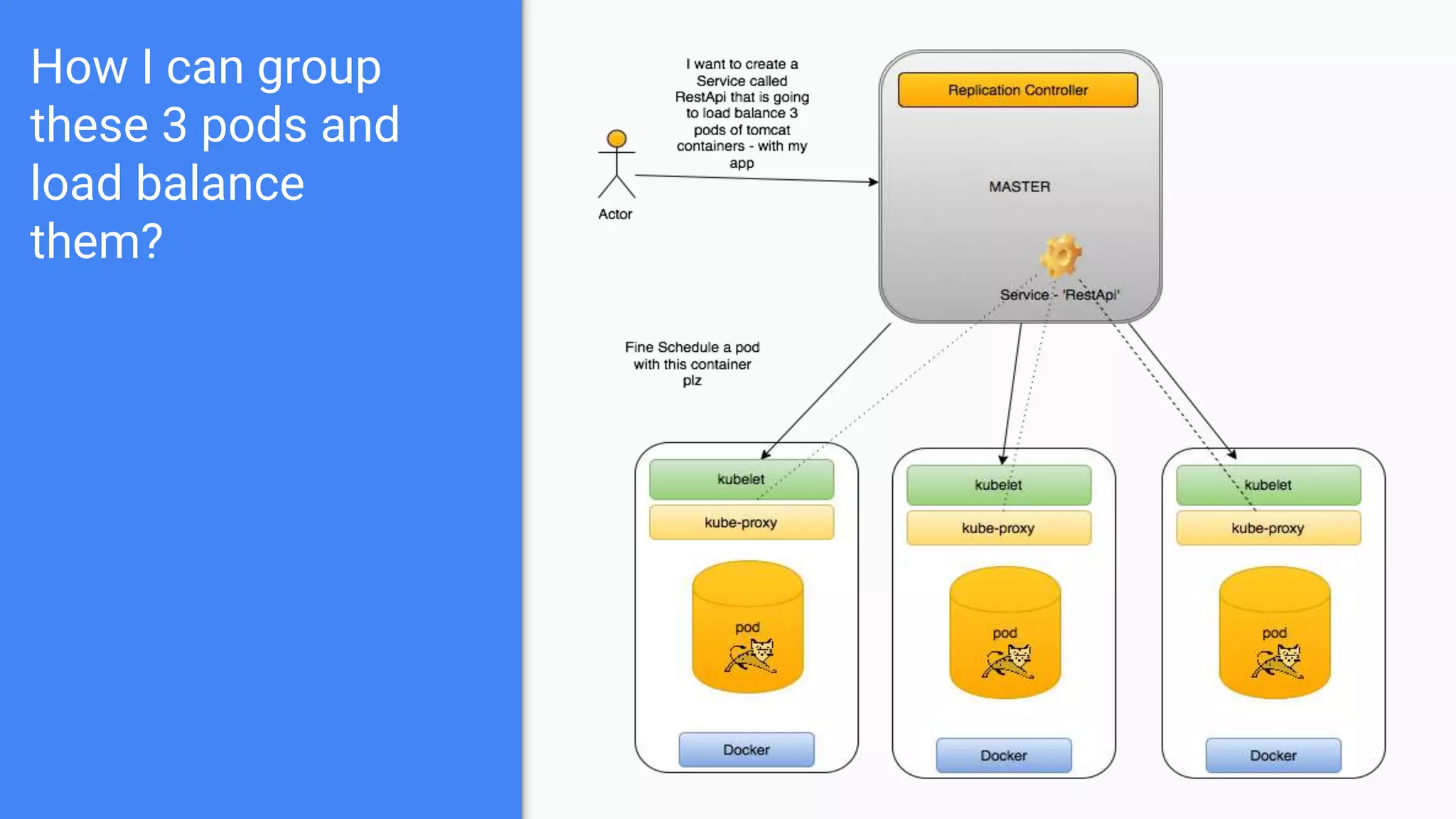 How I can group these 3 pods and load balance them?

I want to create a Service called RestApi that is going to load balance 3 pods of tomcat containers - with my app

Actor

Replication Controller

MASTER

Service - 'RestApi'

Fine Schedule a pod with this container plz

kubelet

kube-proxy

pod

Docker

kubelet

kube-proxy

pod

Docker

kubelet

kube-proxy

pod

Docker